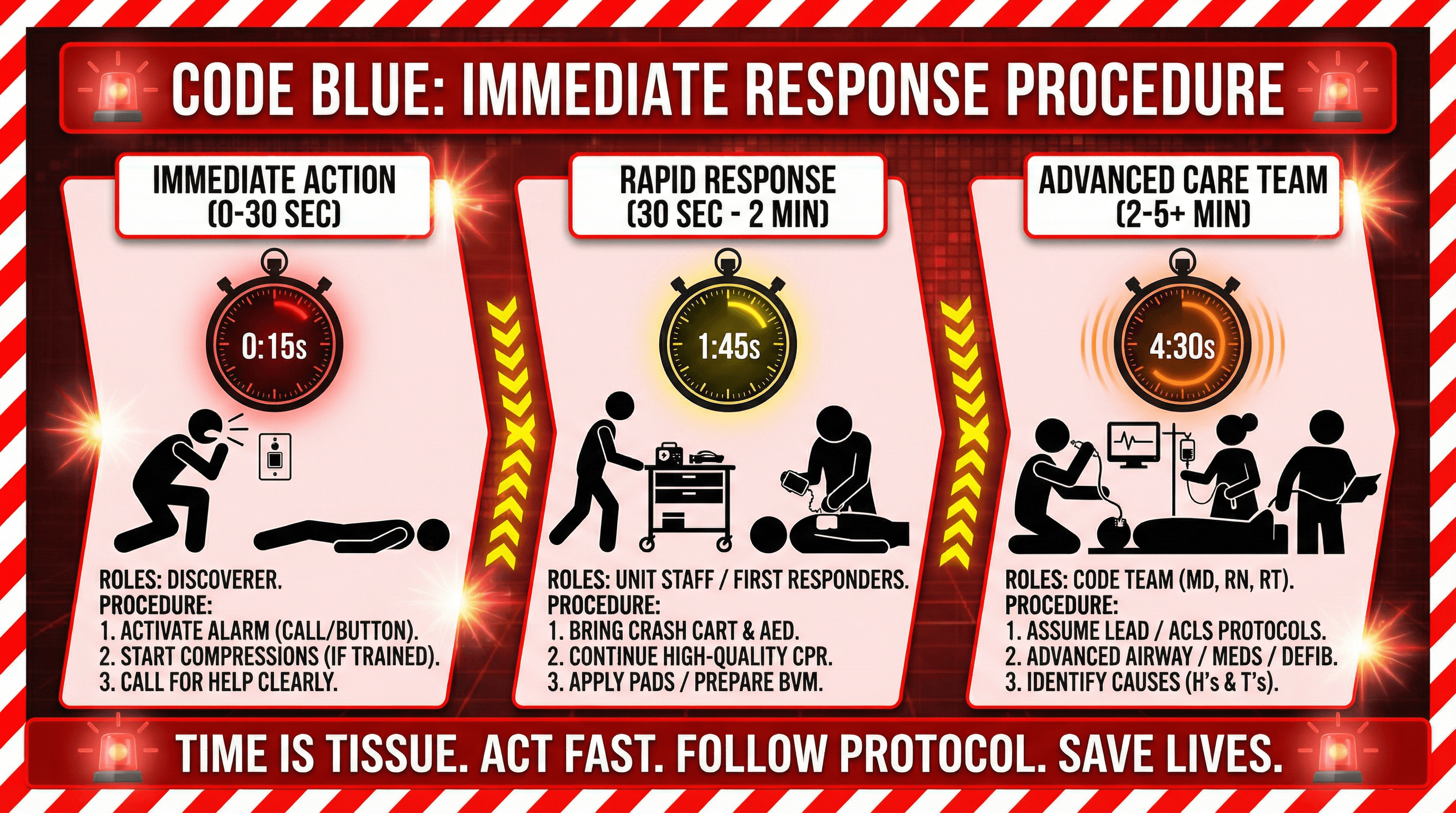 CODE BLUE: IMMEDIATE RESPONSE PROCEDURE

IMMEDIATE ACTION (0-30 SEC)

0:15s

ROLES: DISCOVERER.
PROCEDURE:
1. ACTIVATE ALARM (CALL/BUTTON).
2. START COMPRESSIONS (IF TRAINED).
3. CALL FOR HELP CLEARLY.

RAPID RESPONSE (30 SEC - 2 MIN)

1:45s

ROLES: UNIT STAFF / FIRST RESPONDERS.
PROCEDURE:
1. BRING CRASH CART & AED.
2. CONTINUE HIGH-QUALITY CPR.
3. APPLY PADS / PREPARE BVM.

ADVANCED CARE TEAM (2-5+ MIN)

4:30s

ROLES: CODE TEAM (MD, RN, RT).
PROCEDURE:
1. ASSUME LEAD / ACLS PROTOCOLS.
2. ADVANCED AIRWAY / MEDS / DEFIB.
3. IDENTIFY CAUSES (H's & T's).

TIME IS TISSUE. ACT FAST. FOLLOW PROTOCOL. SAVE LIVES.